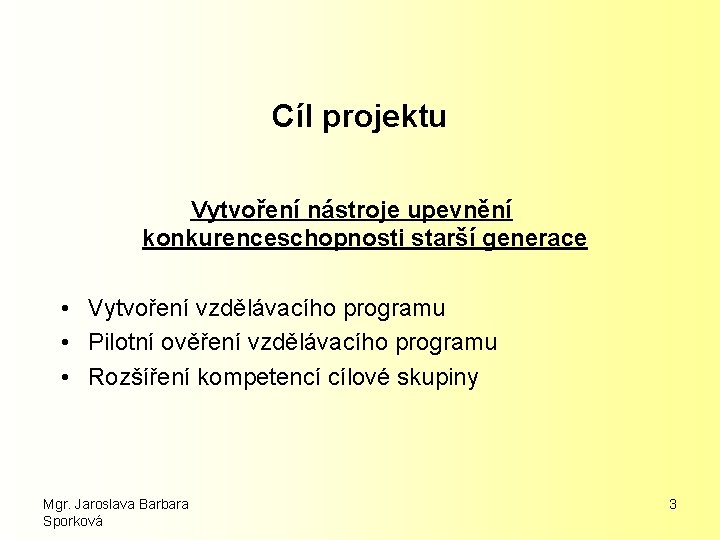 Cíl projektu

Vytvoření nástroje upevnění konkurenceschopnosti starší generace

• Vytvoření vzdělávacího programu
• Pilotní ověření vzdělávacího programu
• Rozšíření kompetencí cílové skupiny

Mgr. Jaroslava Barbara Sporková

3